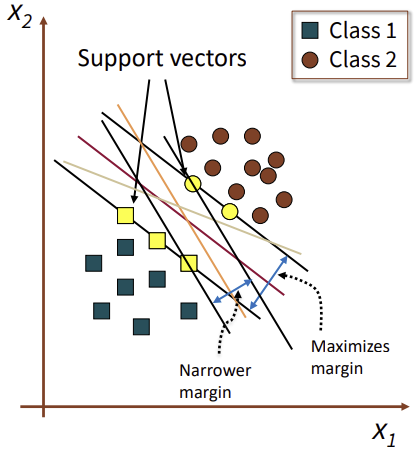 $X_2$

Class 1
Class 2

Support vectors

Narrower margin

Maximizes margin

$X_1$